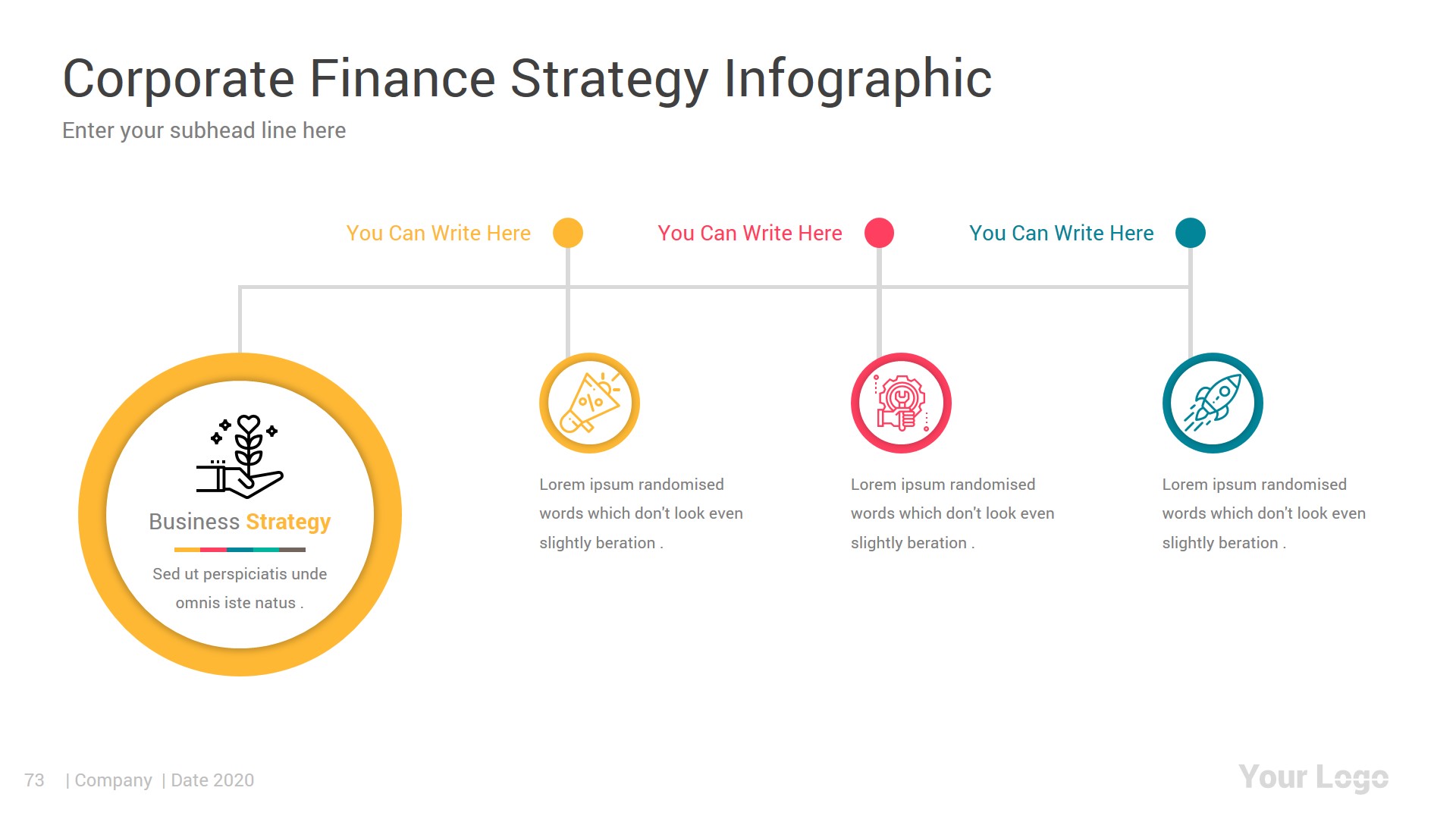 Corporate Finance Strategy Infographic

Enter your subhead line here

You Can Write Here

You Can Write Here

You Can Write Here

Business Strategy

Sed ut perspiciatis unde omnis iste natus .

Lorem ipsum randomised words which don't look even slightly beration .

Lorem ipsum randomised words which don't look even slightly beration .

Lorem ipsum randomised words which don't look even slightly beration .

73 | Company | Date 2020

Your Logo